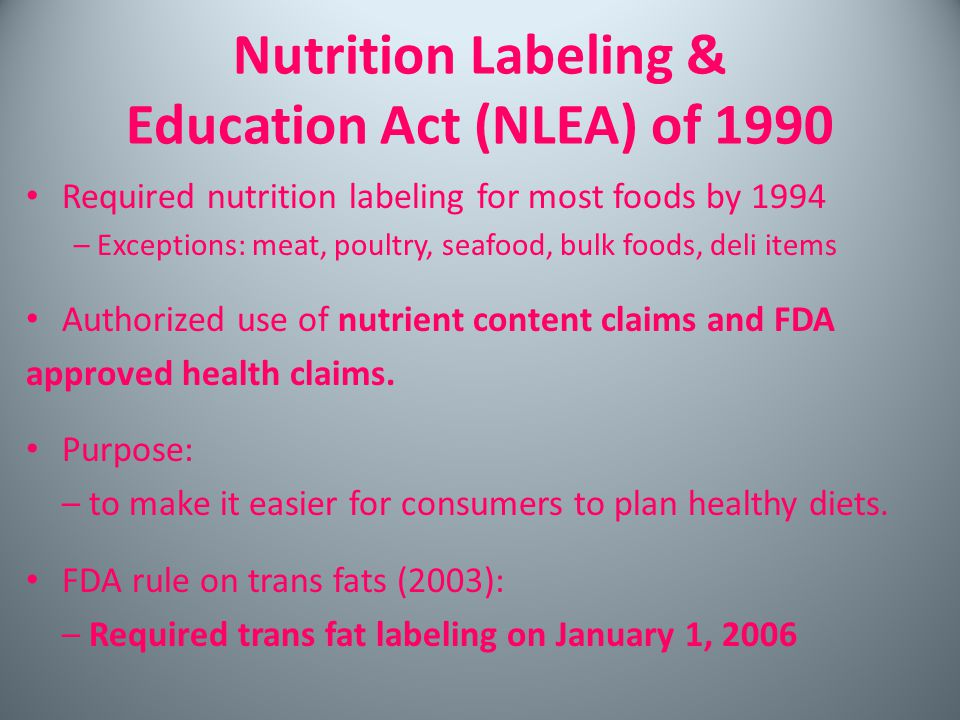 Nutrition Labeling & Education Act (NLEA) of 1990

• Required nutrition labeling for most foods by 1994
– Exceptions: meat, poultry, seafood, bulk foods, deli items

• Authorized use of nutrient content claims and FDA approved health claims.

• Purpose:
– to make it easier for consumers to plan healthy diets.

• FDA rule on trans fats (2003):
– Required trans fat labeling on January 1, 2006